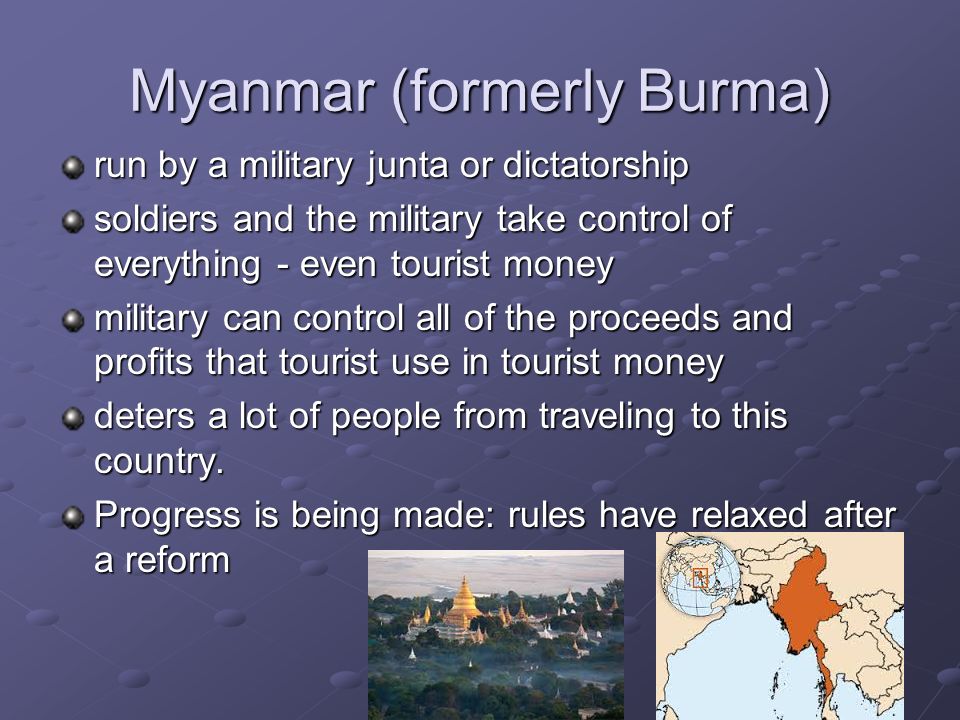 Myanmar (formerly Burma)

run by a military junta or dictatorship

soldiers and the military take control of everything - even tourist money

military can control all of the proceeds and profits that tourist use in tourist money

deters a lot of people from traveling to this country.

Progress is being made: rules have relaxed after a reform